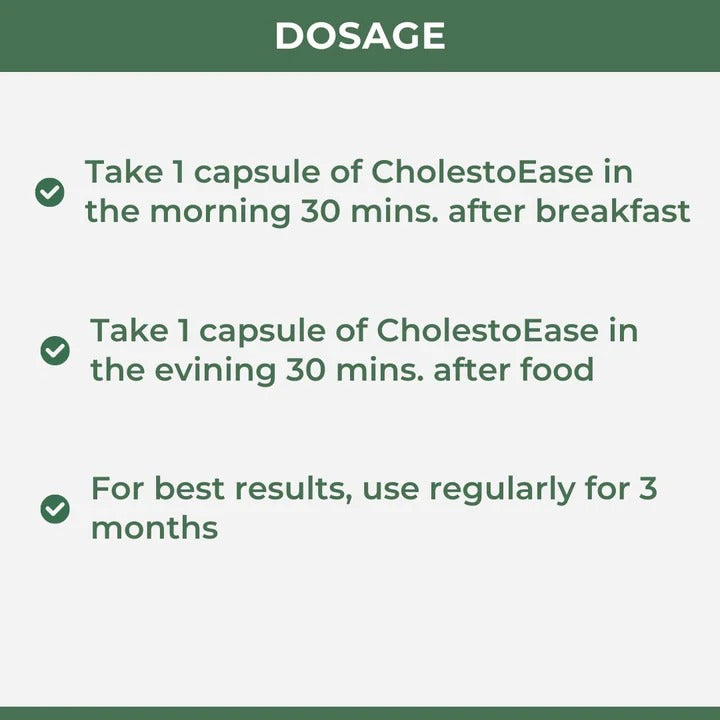 DOSAGE

Take 1 capsule of CholestoEase in the morning 30 mins. after breakfast

Take 1 capsule of CholestoEase in the evining 30 mins. after food

For best results, use regularly for 3 months